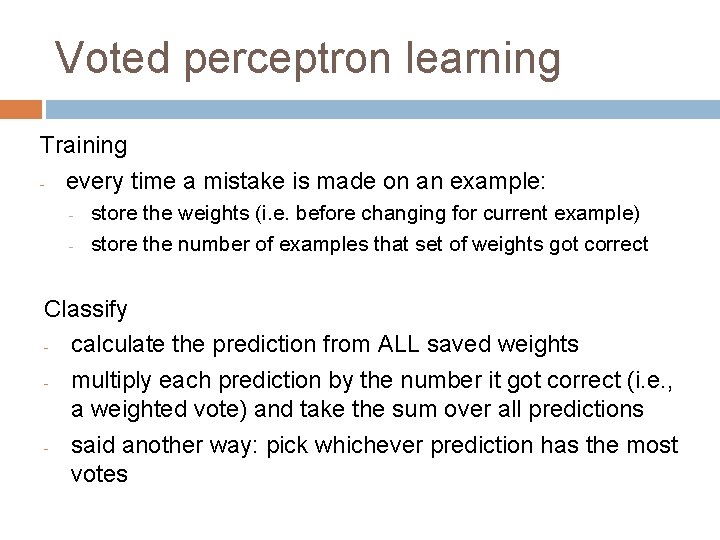 Voted perceptron learning

Training
- every time a mistake is made on an example:
  - store the weights (i.e. before changing for current example)
  - store the number of examples that set of weights got correct

Classify
- calculate the prediction from ALL saved weights
- multiply each prediction by the number it got correct (i.e., a weighted vote) and take the sum over all predictions
- said another way: pick whichever prediction has the most votes